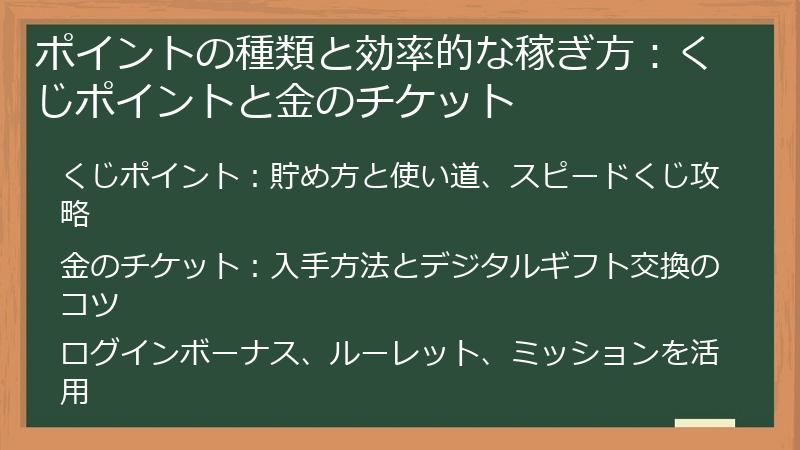 ポイントの種類と効率的な稼ぎ方：くじポイントと金のチケット

くじポイント：貯め方と使い道、スピードくじ攻略

金のチケット：入手方法とデジタルギフト交換のコツ

ログインボーナス、ルーレット、ミッションを活用